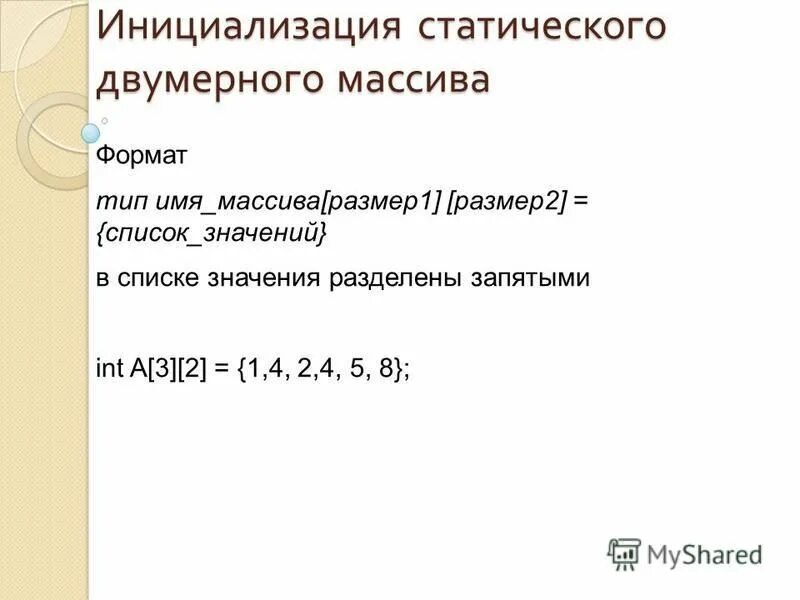 Инициализация статического двумерного массива

Формат

тип имя_массива[размер1] [размер2] = {список_значений}

в списке значения разделены запятыми

int A[3][2] = {1,4, 2,4, 5, 8};

MyShared